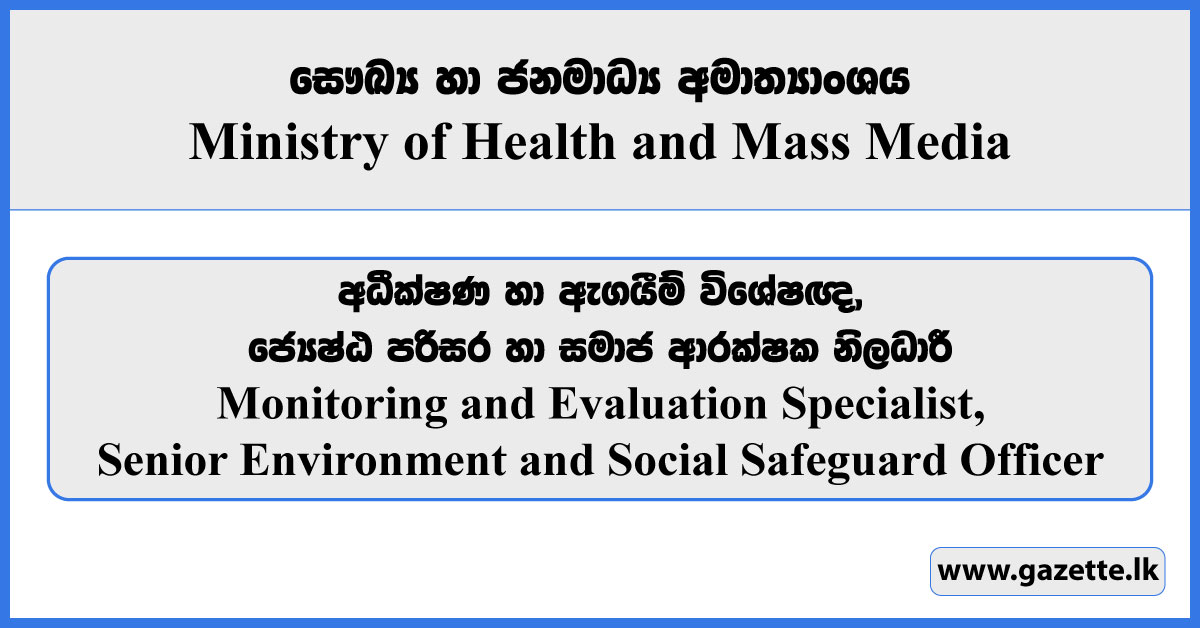 සෞඛ්‍ය හා ජනමාධ්‍ය අමාත්‍යාංශය
Ministry of Health and Mass Media

අධීක්ෂණ හා ඇගයීම් විශේෂඥ,
ජ්‍යෙෂ්ඨ පරිසර හා සමාජ ආරක්ෂක නිලධාරී
Monitoring and Evaluation Specialist,
Senior Environment and Social Safeguard Officer

www.gazette.lk